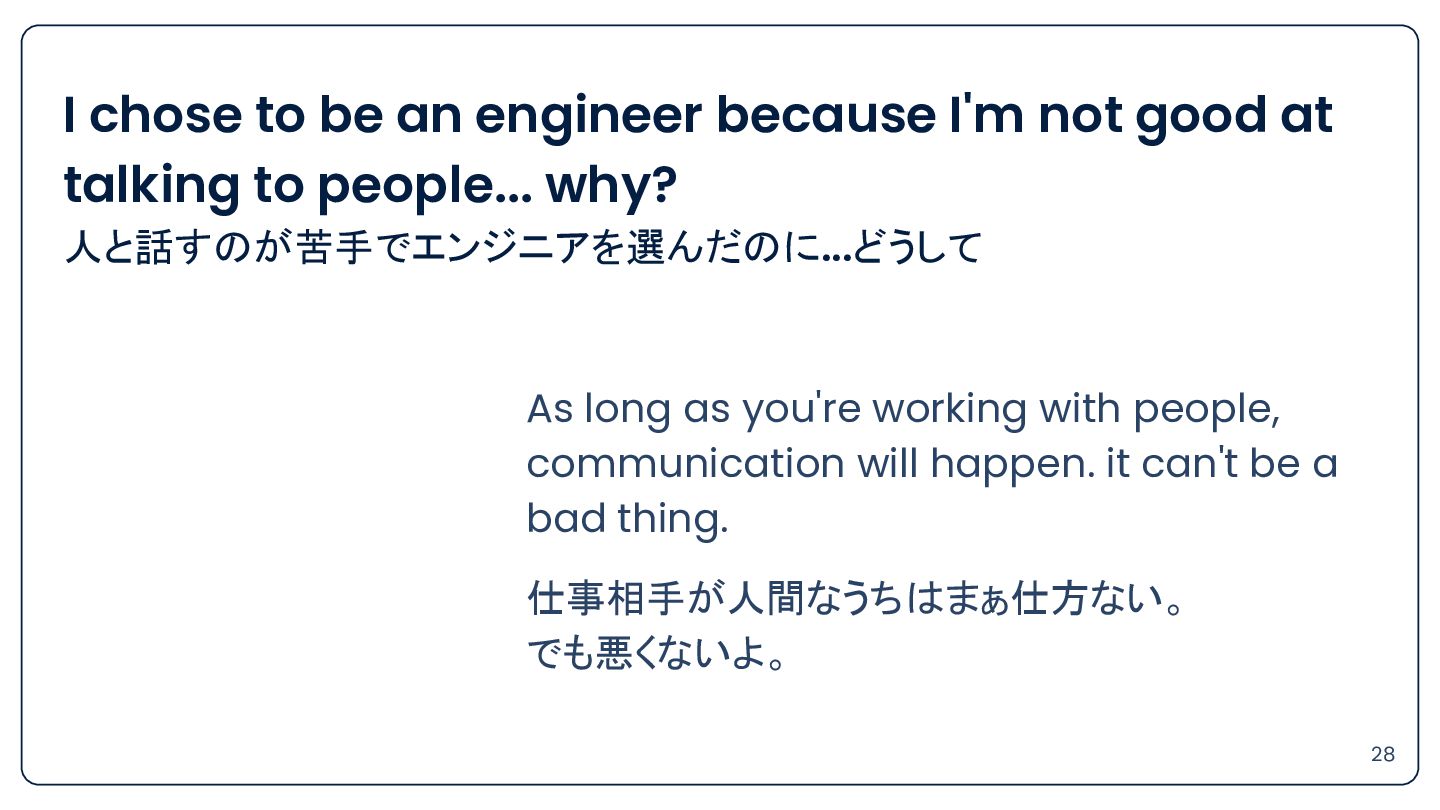 I chose to be an engineer because I'm not good at talking to people... why?
人と話すのが苦手でエンジニアを選んだのに...どうして

As long as you're working with people, communication will happen. it can't be a bad thing.

仕事相手が人間なうちはまぁ仕方ない。
でも悪くないよ。

28